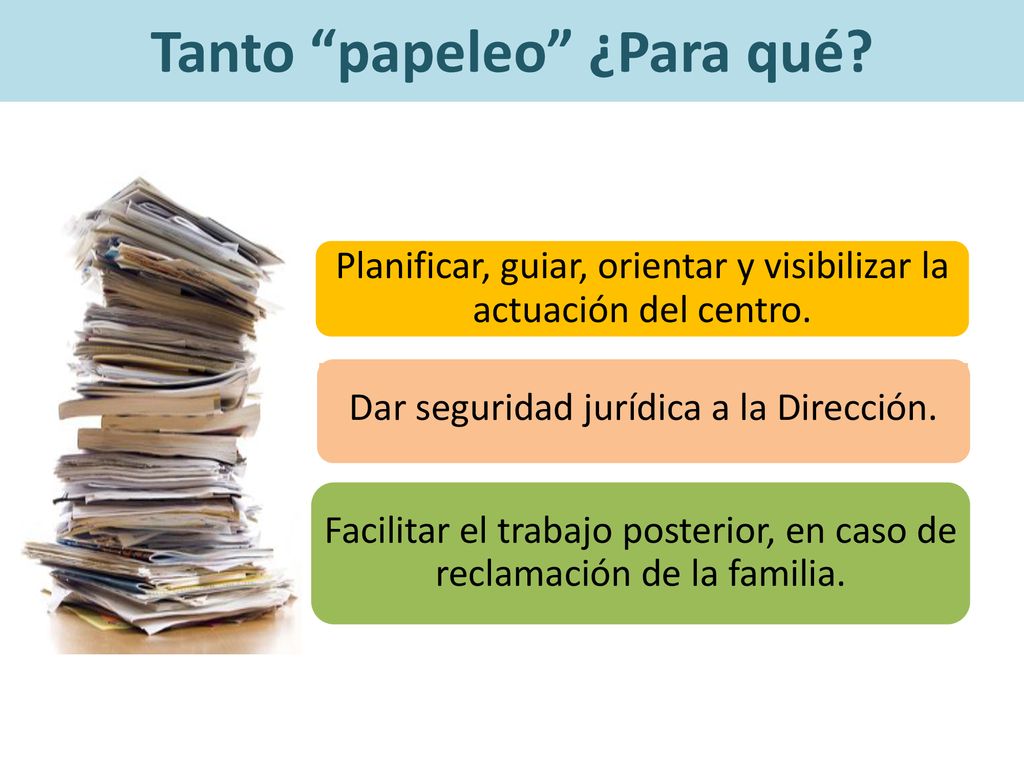 Tanto “papeleo” ¿Para qué?

Planificar, guiar, orientar y visibilizar la actuación del centro.

Dar seguridad jurídica a la Dirección.

Facilitar el trabajo posterior, en caso de reclamación de la familia.